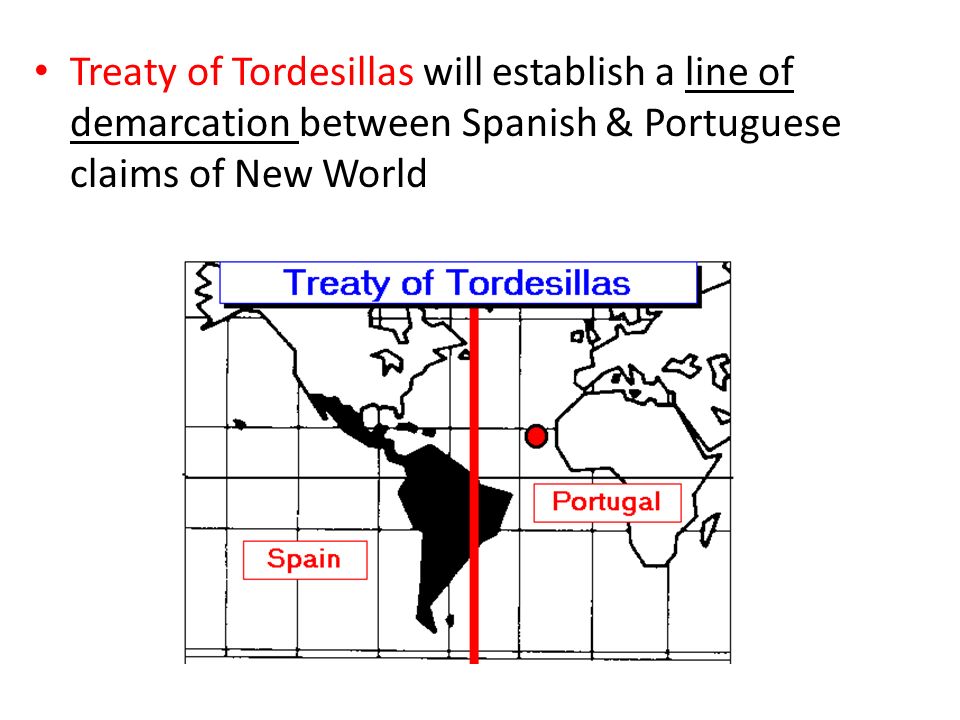 • Treaty of Tordesillas will establish a line of demarcation between Spanish & Portuguese claims of New World

Treaty of Tordesillas

Portugal

Spain